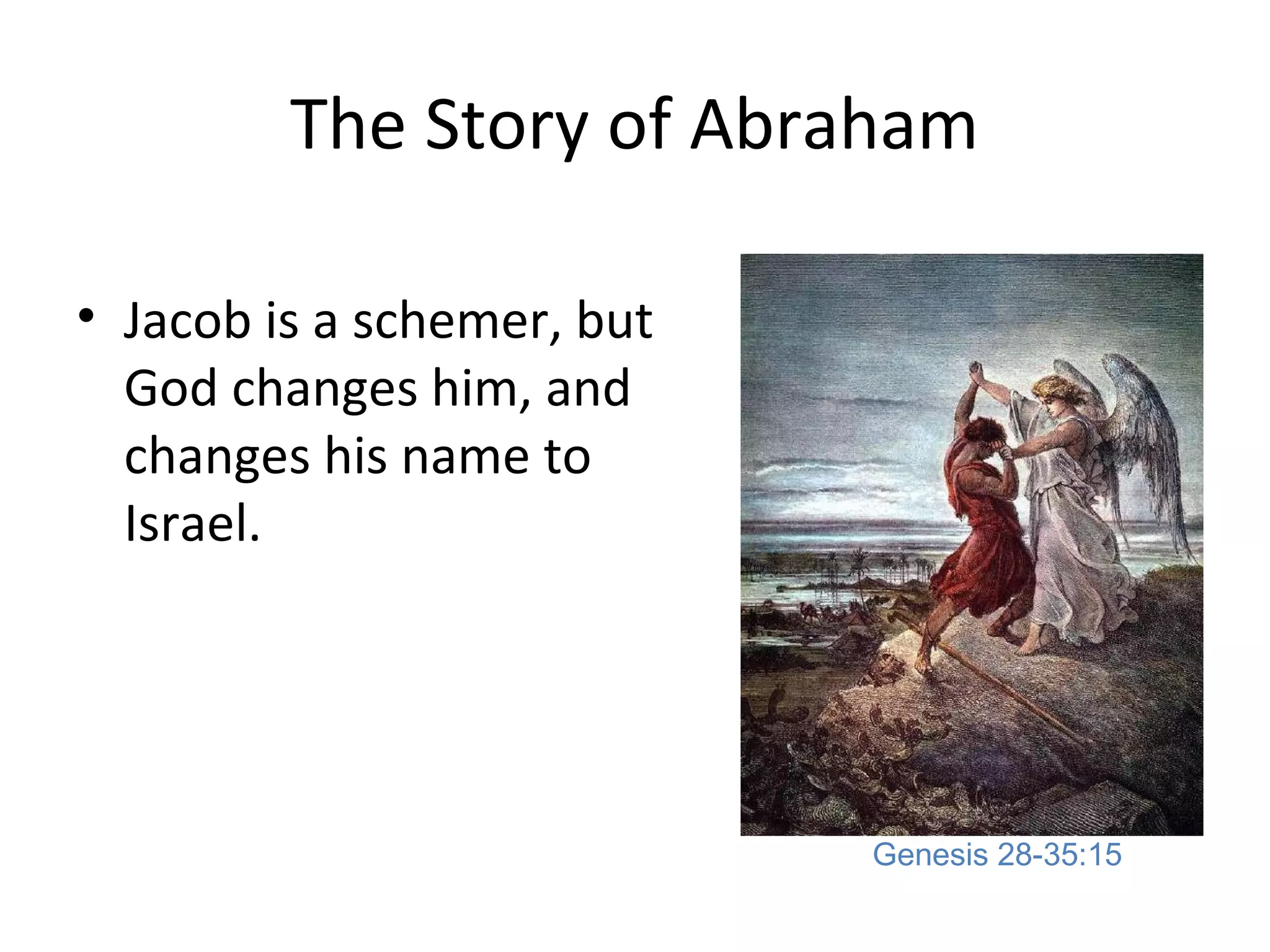 The Story of Abraham

• Jacob is a schemer, but God changes him, and changes his name to Israel.

Genesis 28-35:15